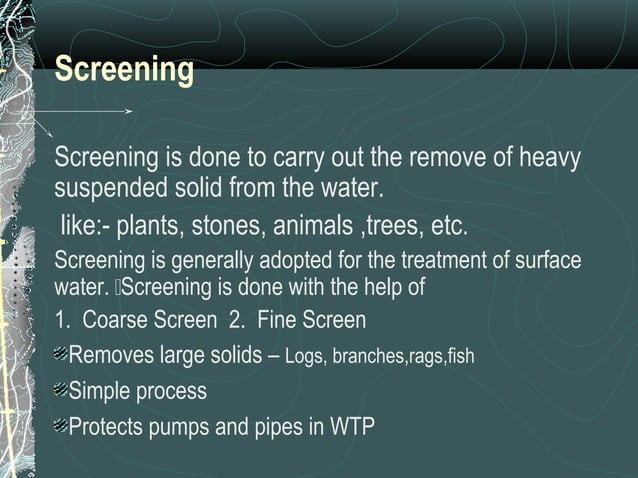 Screening

Screening is done to carry out the remove of heavy suspended solid from the water.

like:- plants, stones, animals ,trees, etc.

Screening is generally adopted for the treatment of surface water. Screening is done with the help of

1. Coarse Screen 2. Fine Screen

Removes large solids – Logs, branches,rags,fish

Simple process

Protects pumps and pipes in WTP